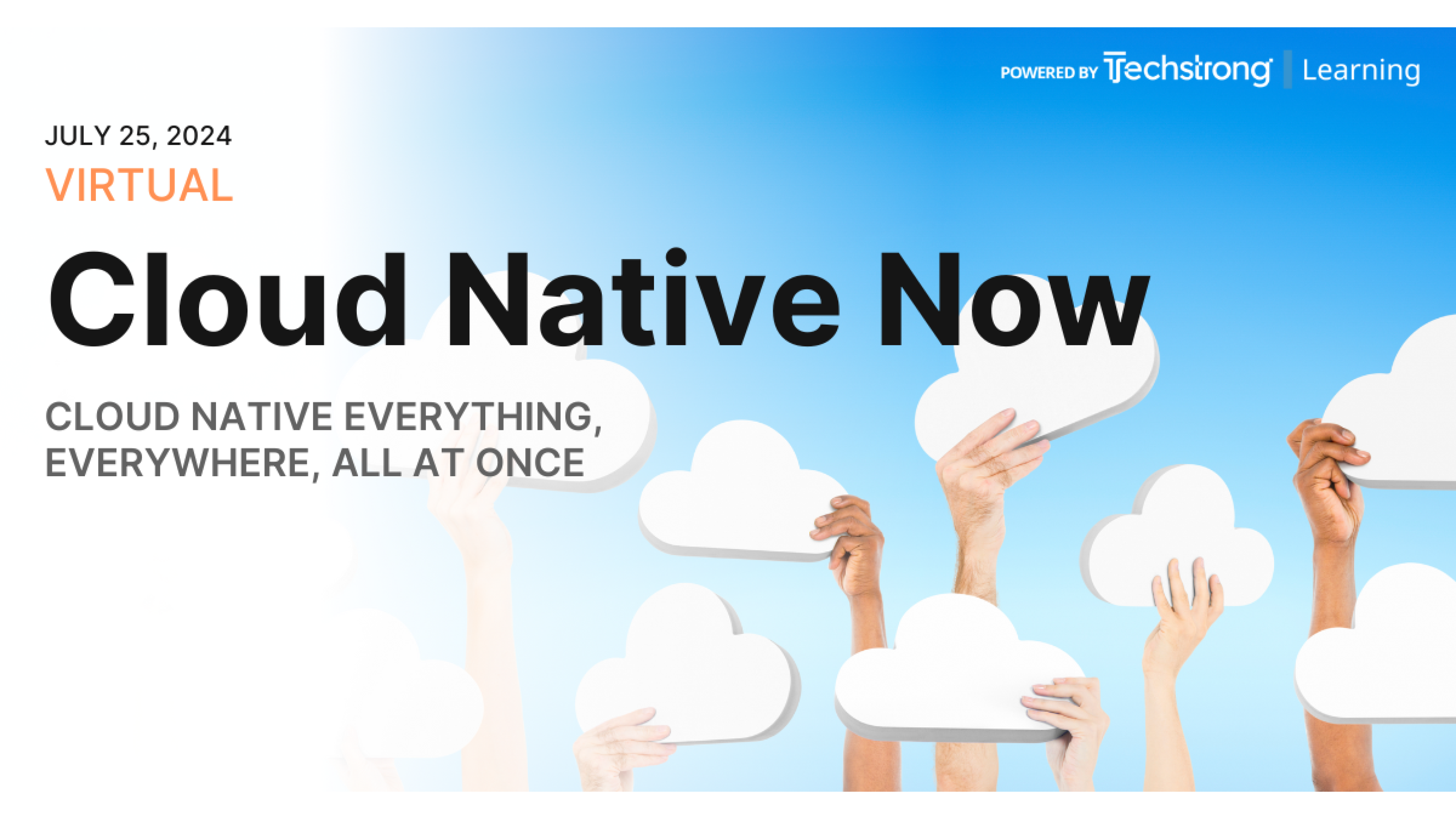 POWERED BY Techstrong Learning

JULY 25, 2024

VIRTUAL

Cloud Native Now

CLOUD NATIVE EVERYTHING, EVERYWHERE, ALL AT ONCE